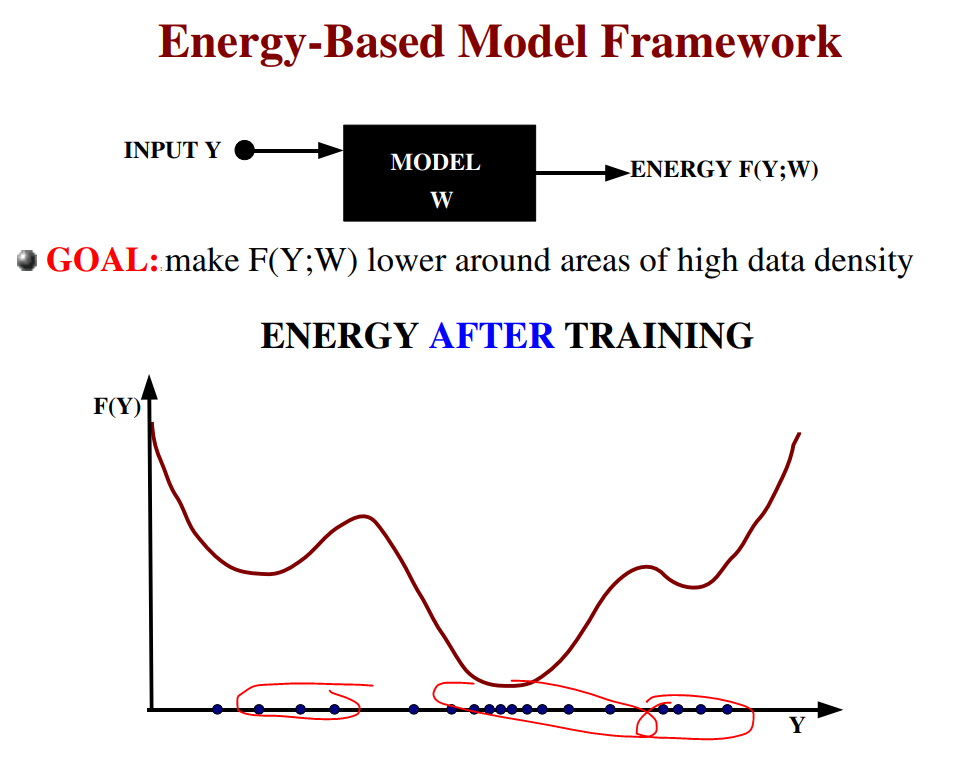 Energy-Based Model Framework

INPUT Y

MODEL W

ENERGY F(Y;W)

GOAL: make F(Y;W) lower around areas of high data density

ENERGY AFTER TRAINING

F(Y)

Y